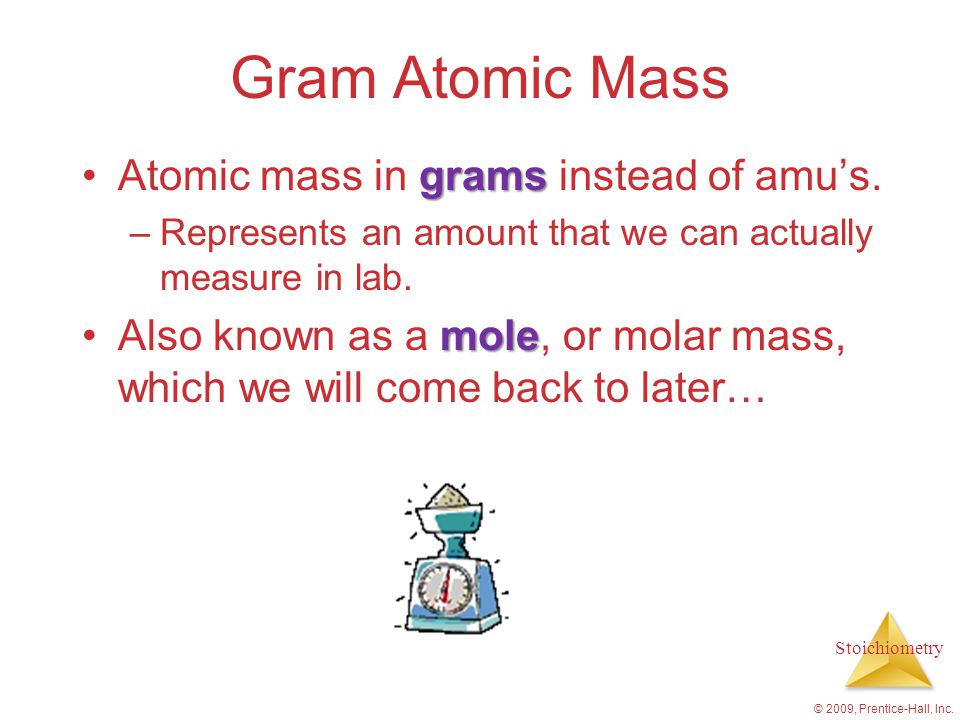 Gram Atomic Mass

• Atomic mass in grams instead of amu's.
– Represents an amount that we can actually measure in lab.

• Also known as a mole, or molar mass, which we will come back to later…

Stoichiometry

© 2009, Prentice-Hall, Inc.